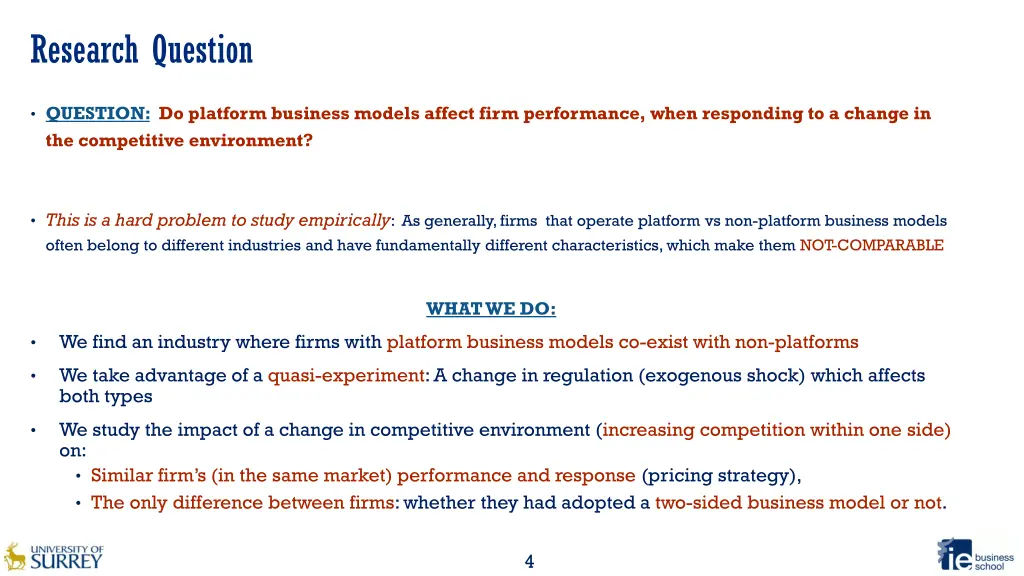 Research Question

• QUESTION: Do platform business models affect firm performance, when responding to a change in the competitive environment?

• This is a hard problem to study empirically: As generally, firms that operate platform vs non-platform business models often belong to different industries and have fundamentally different characteristics, which make them NOT-COMPARABLE

WHAT WE DO:

• We find an industry where firms with platform business models co-exist with non-platforms

• We take advantage of a quasi-experiment: A change in regulation (exogenous shock) which affects both types

• We study the impact of a change in competitive environment (increasing competition within one side) on:
  • Similar firm's (in the same market) performance and response (pricing strategy),
  • The only difference between firms: whether they had adopted a two-sided business model or not.

UNIVERSITY OF SURREY

4

ie business school